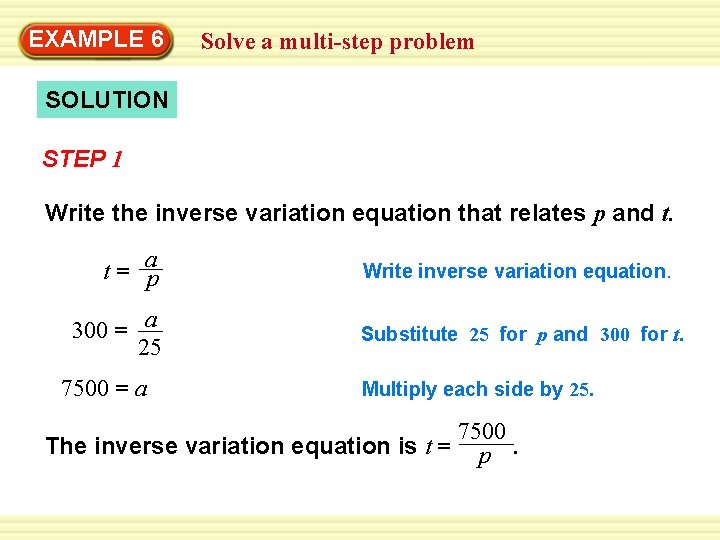 EXAMPLE 6

Solve a multi-step problem

SOLUTION

STEP 1

Write the inverse variation equation that relates $p$ and $t$.

$t = \frac{a}{p}$

Write inverse variation equation.

$300 = \frac{a}{25}$

Substitute 25 for $p$ and 300 for $t$.

$7500 = a$

Multiply each side by 25.

The inverse variation equation is $t = \frac{7500}{p}$.